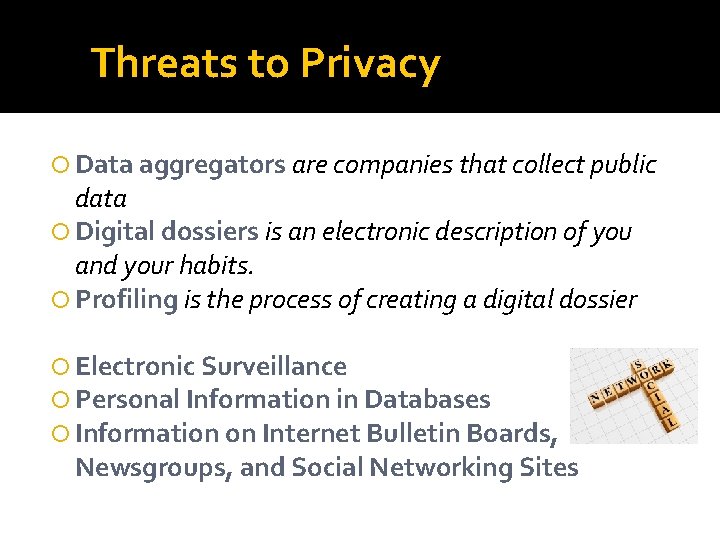 Threats to Privacy

Data aggregators are companies that collect public data

Digital dossiers is an electronic description of you and your habits.

Profiling is the process of creating a digital dossier

Electronic Surveillance

Personal Information in Databases

Information on Internet Bulletin Boards, Newsgroups, and Social Networking Sites

NETWORK

SOCIAL